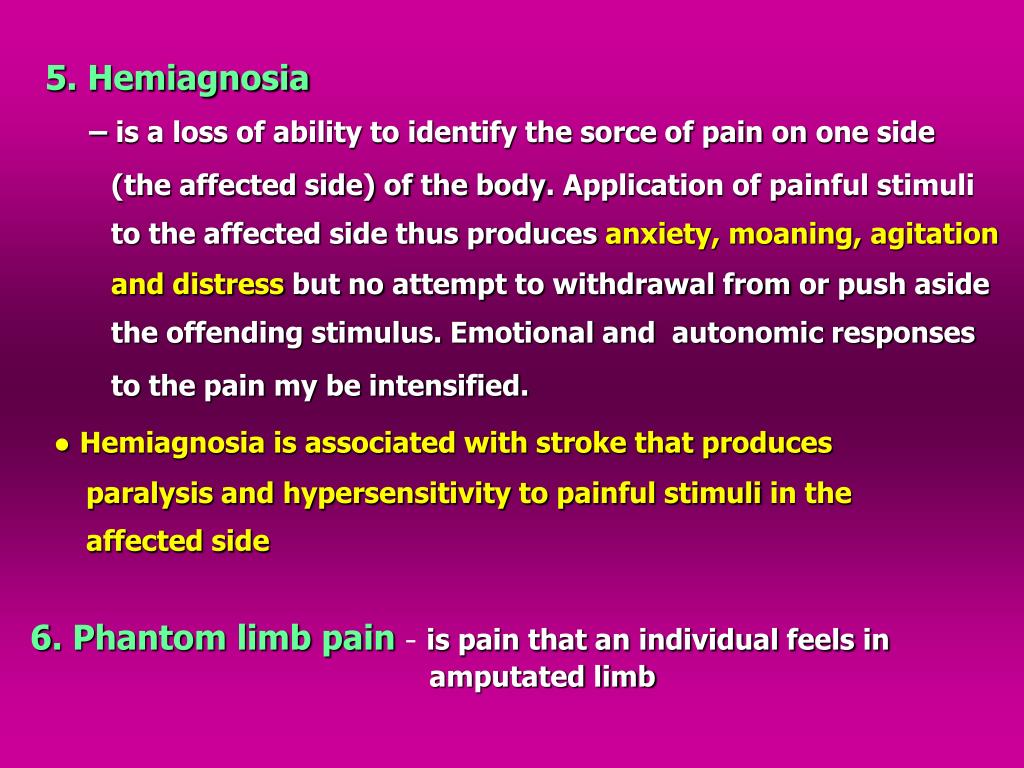 5. Hemiagnosia

– is a loss of ability to identify the sorce of pain on one side (the affected side) of the body. Application of painful stimuli to the affected side thus produces anxiety, moaning, agitation and distress but no attempt to withdrawal from or push aside the offending stimulus. Emotional and autonomic responses to the pain my be intensified.

• Hemiagnosia is associated with stroke that produces paralysis and hypersensitivity to painful stimuli in the affected side

6. Phantom limb pain - is pain that an individual feels in amputated limb